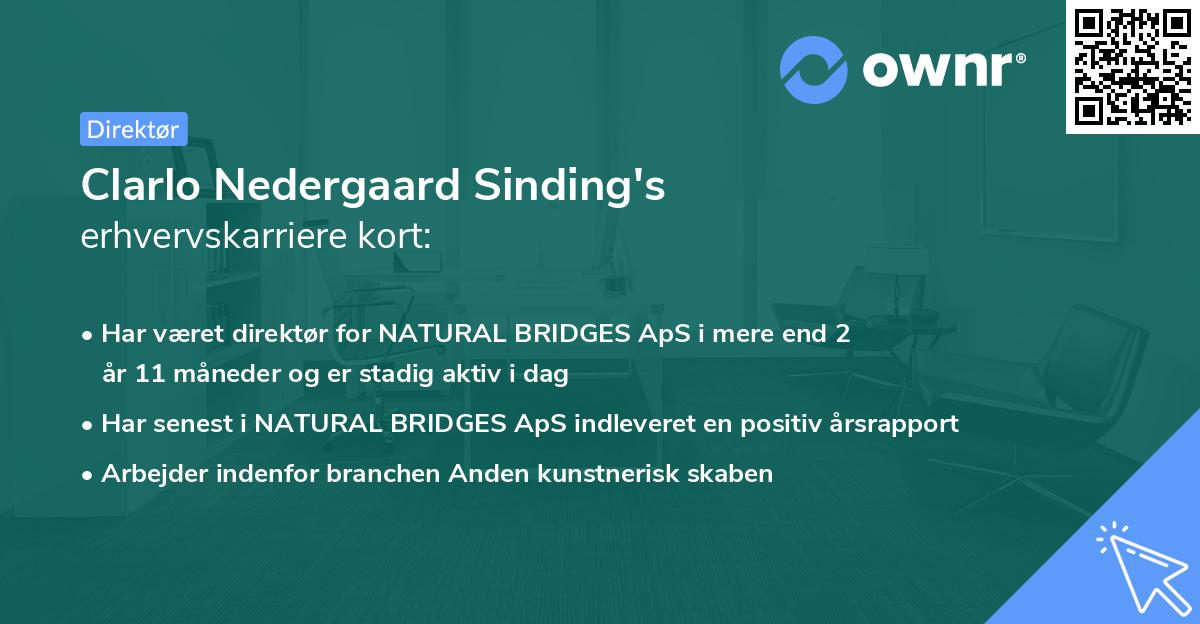 ownr®

Direktør

Clarlo Nedergaard Sinding's
erhvervskarriere kort:

• Har været direktør for NATURAL BRIDGES ApS i mere end 2 år 11 måneder og er stadig aktiv i dag
• Har senest i NATURAL BRIDGES ApS indleveret en positiv årsrapport
• Arbejder indenfor branchen Anden kunstnerisk skaben